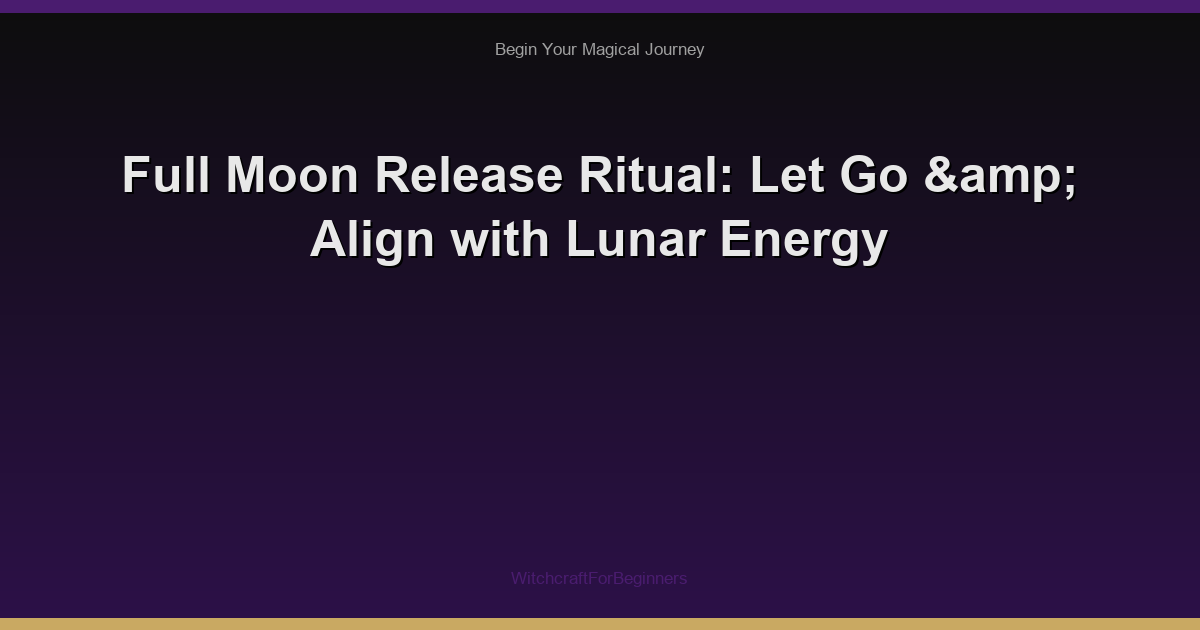 Begin Your Magical Journey

Full Moon Release Ritual: Let Go &amp; Align with Lunar Energy

WitchcraftForBeginners